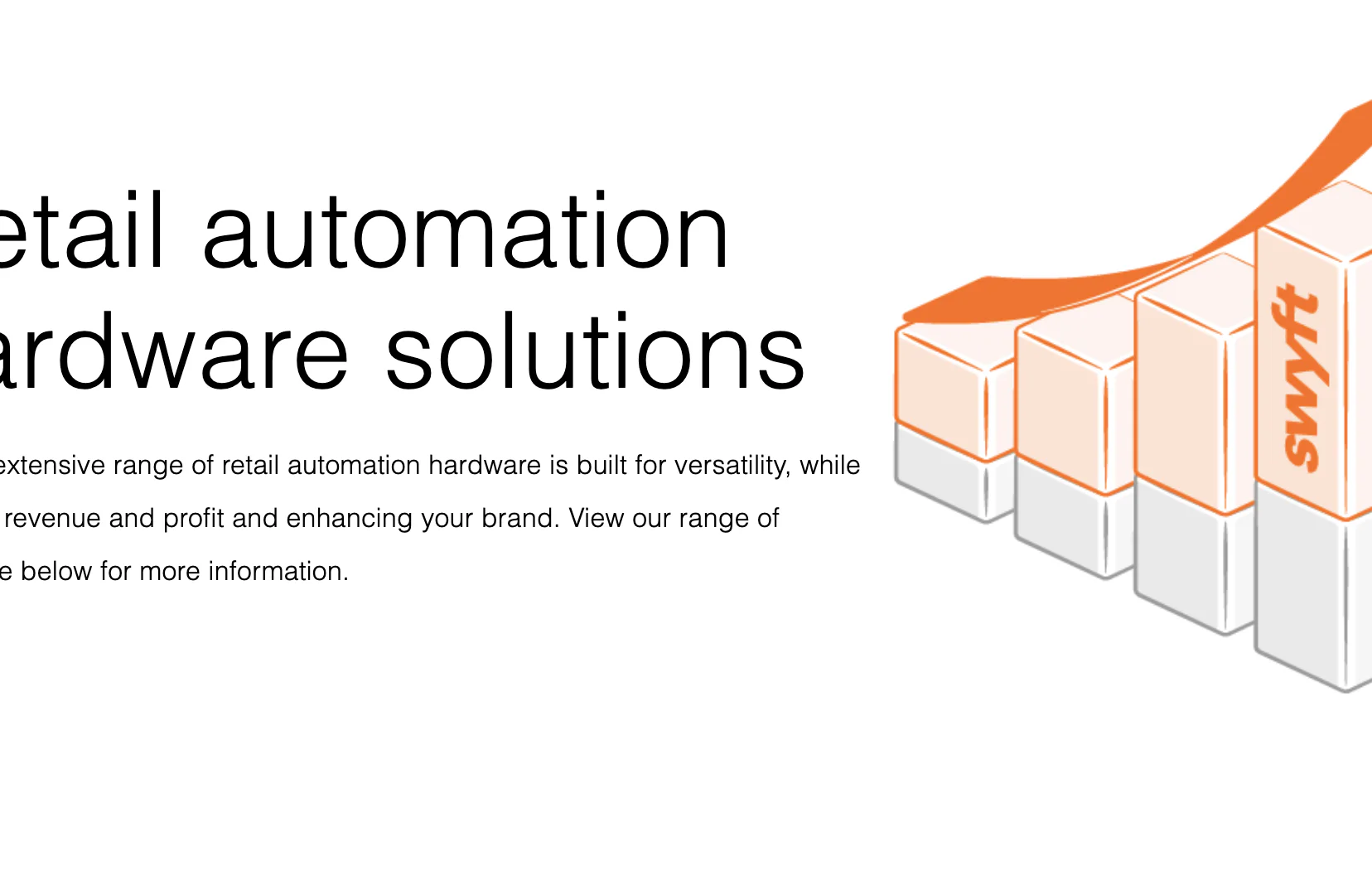 etail automation
ardware solutions

extensive range of retail automation hardware is built for versatility, while revenue and profit and enhancing your brand. View our range of e below for more information.

swyft